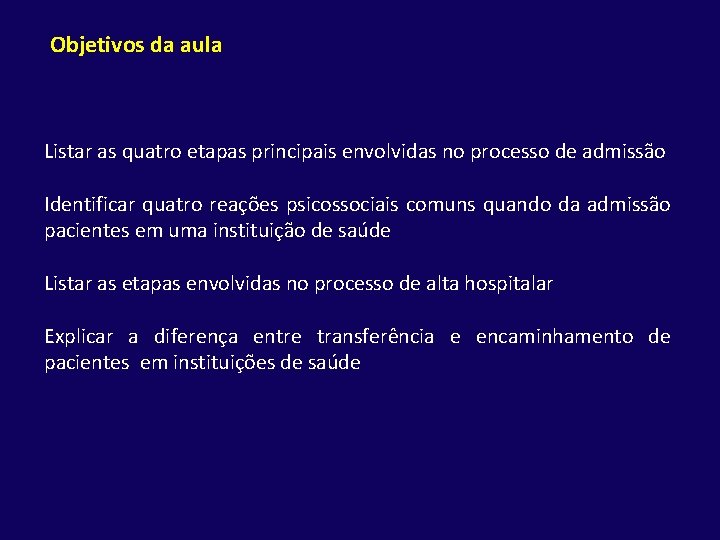 Objetivos da aula

Listar as quatro etapas principais envolvidas no processo de admissão

Identificar quatro reações psicossociais comuns quando da admissão pacientes em uma instituição de saúde

Listar as etapas envolvidas no processo de alta hospitalar

Explicar a diferença entre transferência e encaminhamento de pacientes em instituições de saúde